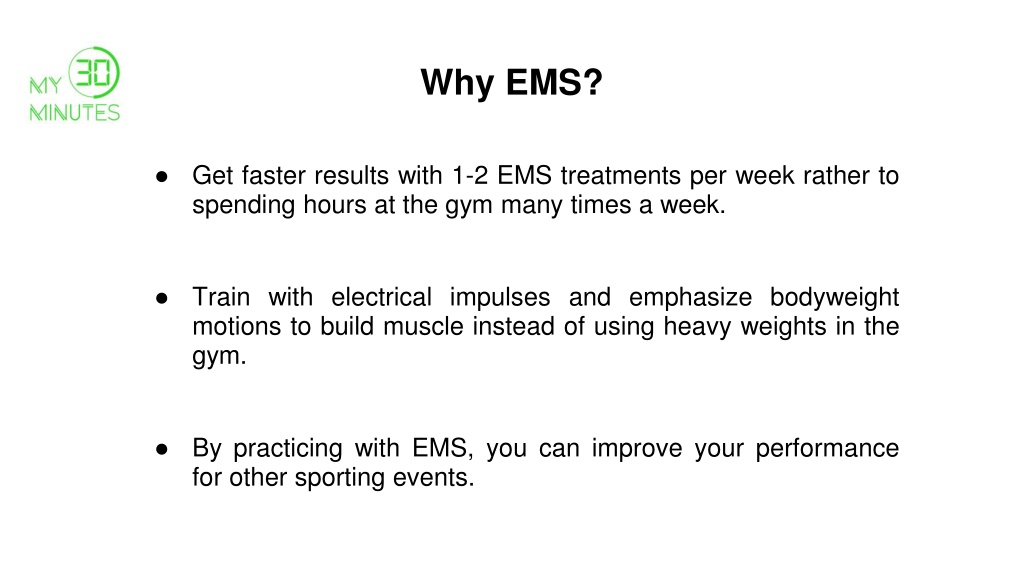 MY 30 MINUTES

Why EMS?

● Get faster results with 1-2 EMS treatments per week rather to spending hours at the gym many times a week.

● Train with electrical impulses and emphasize bodyweight motions to build muscle instead of using heavy weights in the gym.

● By practicing with EMS, you can improve your performance for other sporting events.